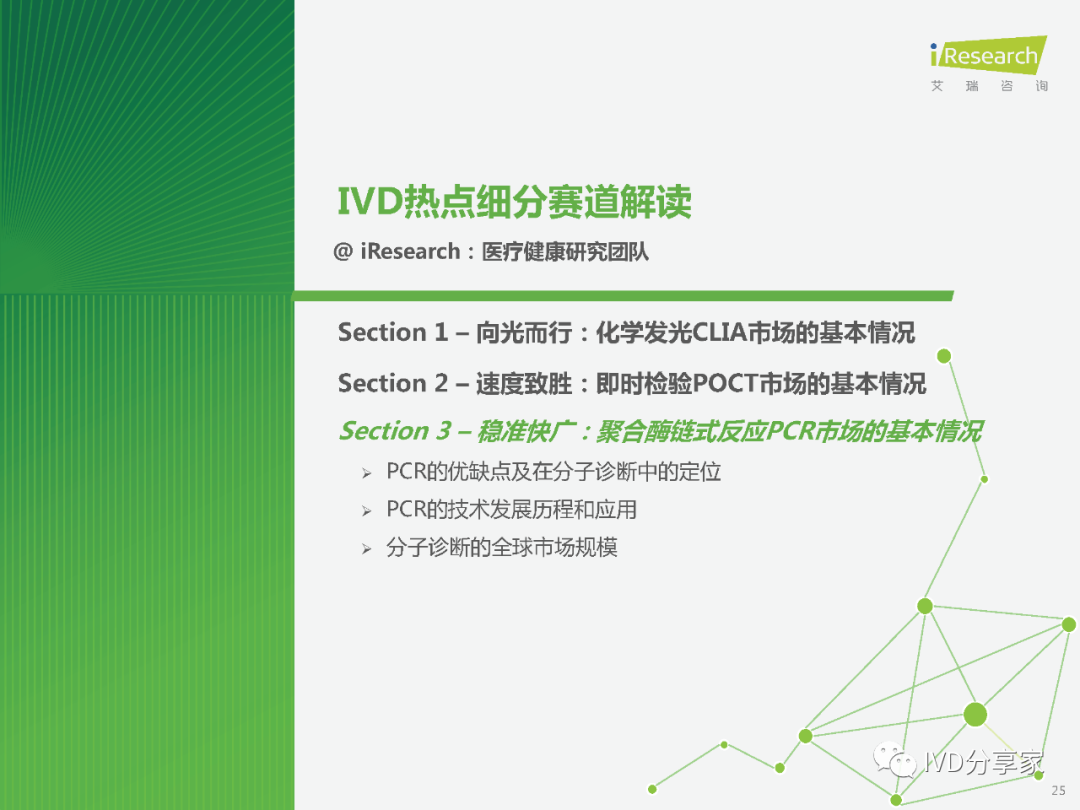 iResearch
艾 瑞 咨 询

IVD热点细分赛道解读

@ iResearch：医疗健康研究团队

Section 1 – 向光而行：化学发光CLIA市场的基本情况

Section 2 – 速度致胜：即时检验POCT市场的基本情况

Section 3 – 稳准快广：聚合酶链式反应PCR市场的基本情况

➢ PCR的优缺点及在分子诊断中的定位

➢ PCR的技术发展历程和应用

➢ 分子诊断的全球市场规模

IVD分享家

25